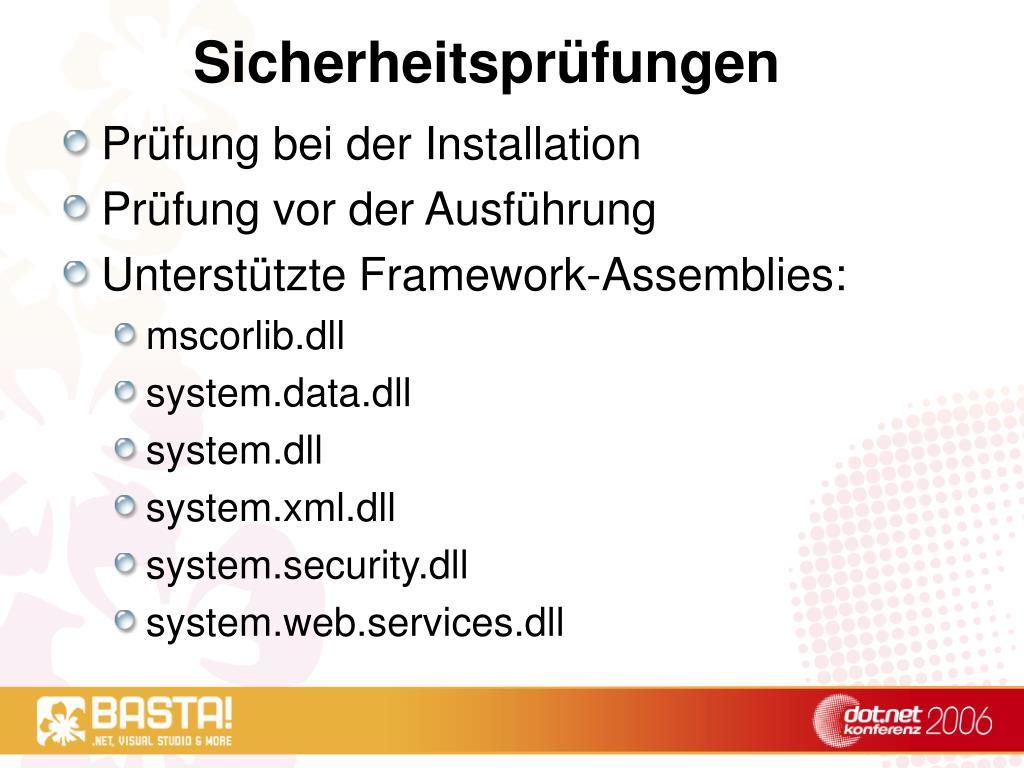 Sicherheitsprüfungen

Prüfung bei der Installation

Prüfung vor der Ausführung

Unterstützte Framework-Assemblies:

mscorlib.dll

system.data.dll

system.dll

system.xml.dll

system.security.dll

system.web.services.dll

BASTA!
.NET, VISUAL STUDIO & MORE

dot.net konferenz 2006